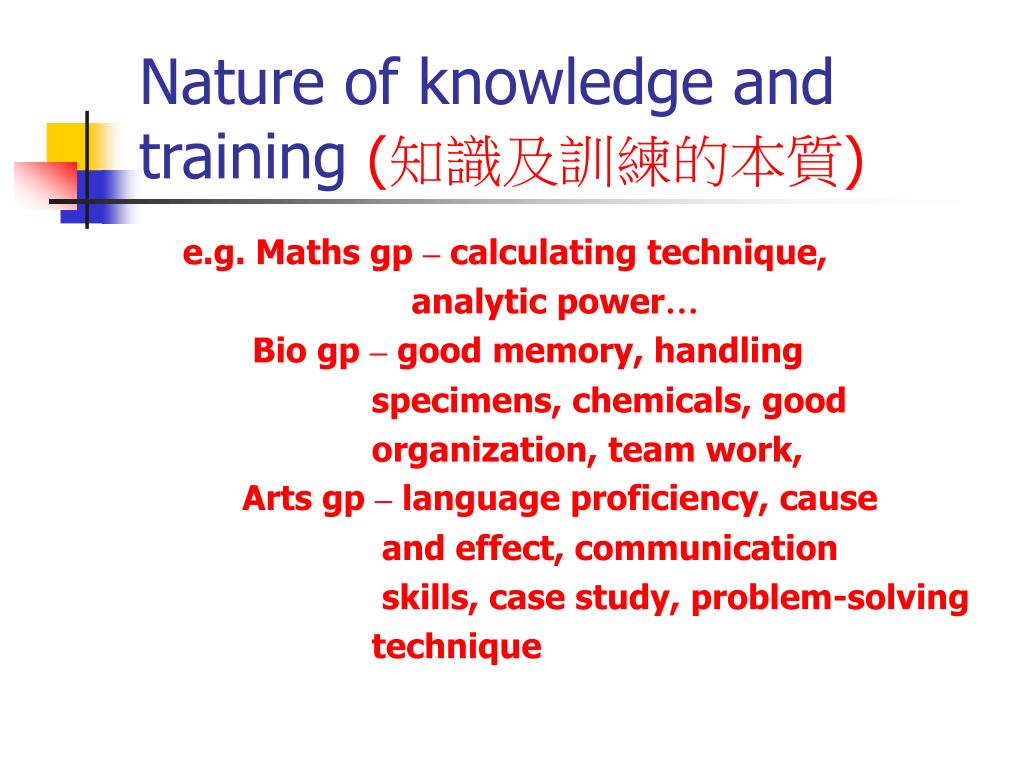 Nature of knowledge and training (知識及訓練的本質)

e.g. Maths gp – calculating technique, analytic power…
Bio gp – good memory, handling specimens, chemicals, good organization, team work,
Arts gp – language proficiency, cause and effect, communication skills, case study, problem-solving technique